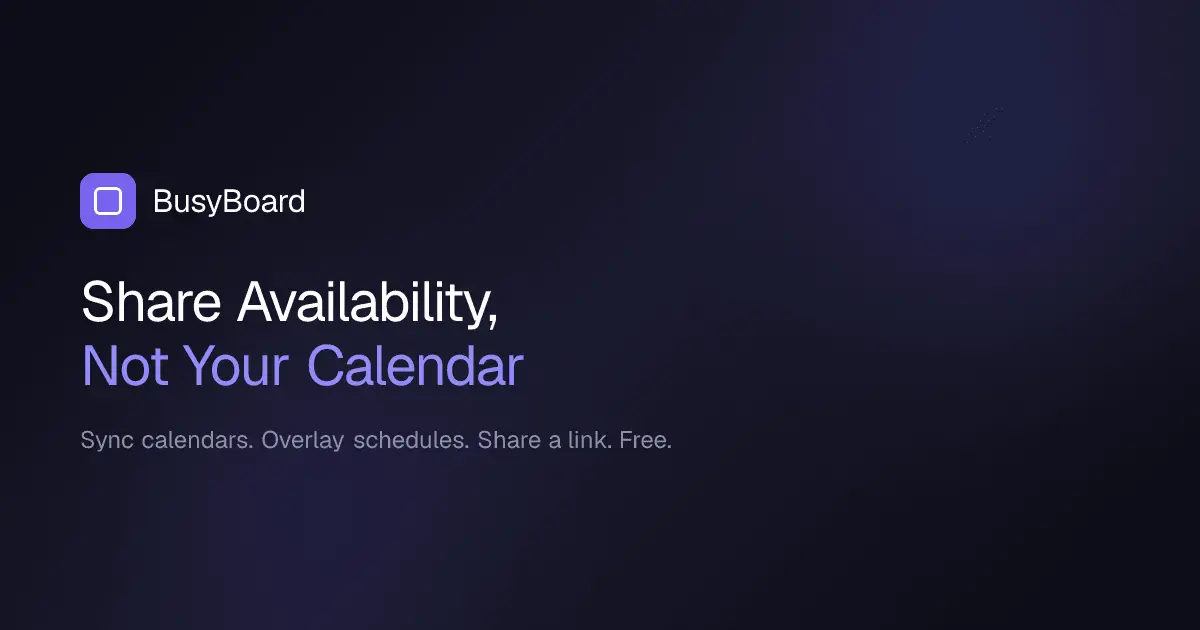 BusyBoard

Share Availability,
Not Your Calendar

Sync calendars. Overlay schedules. Share a link. Free.